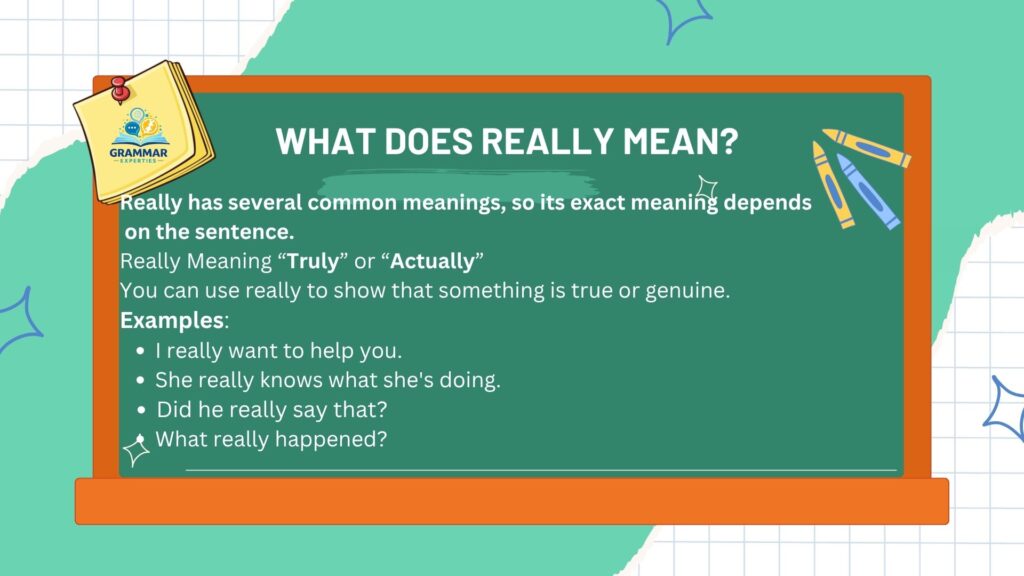 GRAMMAR EXPERTIES

WHAT DOES REALLY MEAN?

Really has several common meanings, so its exact meaning depends on the sentence.

Really Meaning “Truly” or “Actually”

You can use really to show that something is true or genuine.

Examples:

- I really want to help you.
- She really knows what she's doing.
- Did he really say that?
- What really happened?